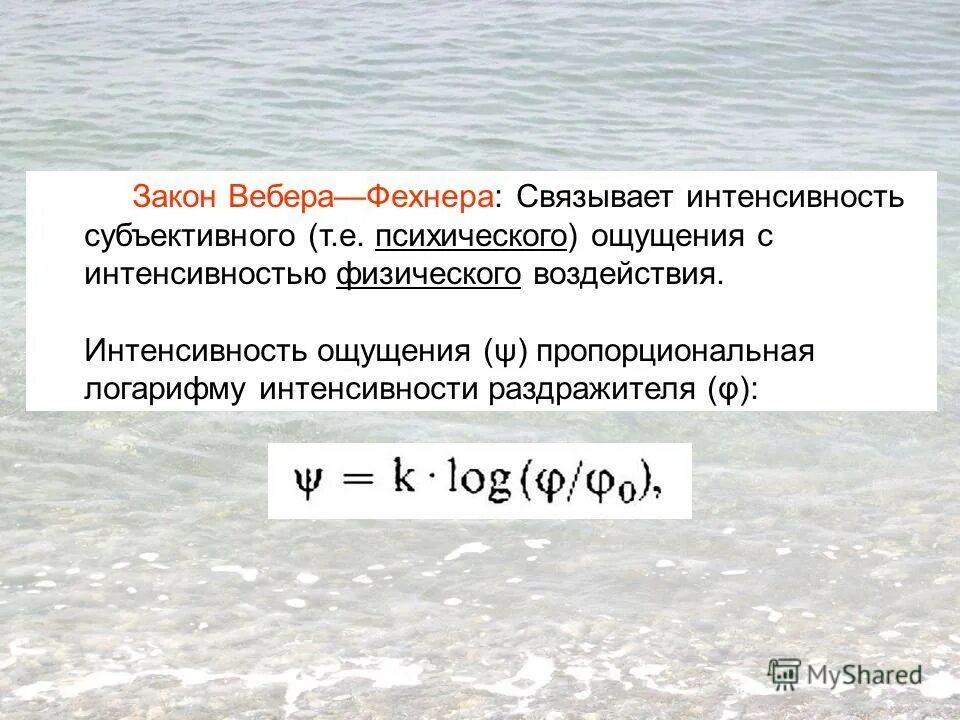 Закон Вебера—Фехнера: Связывает интенсивность субъективного (т.е. психического) ощущения с интенсивностью физического воздействия.

Интенсивность ощущения (ψ) пропорциональная логарифму интенсивности раздражителя (φ):

$\psi = k \cdot \log(\varphi/\varphi_0),$

MyShared